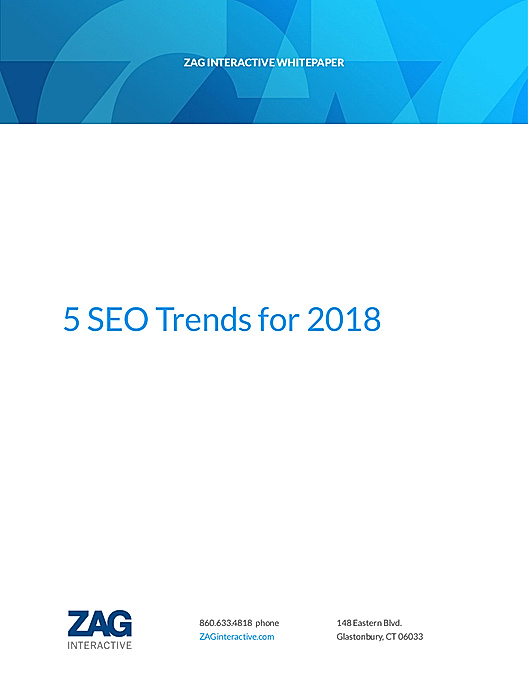 ZAG INTERACTIVE WHITEPAPER

5 SEO Trends for 2018

ZAG
INTERACTIVE

860.633.4818 phone
ZAGinteractive.com

148 Eastern Blvd.
Glastonbury, CT 06033